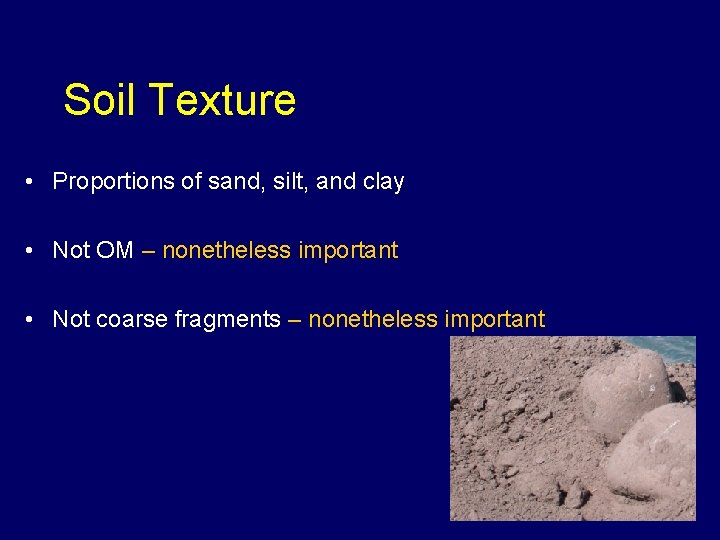 Soil Texture

• Proportions of sand, silt, and clay

• Not OM – nonetheless important

• Not coarse fragments – nonetheless important